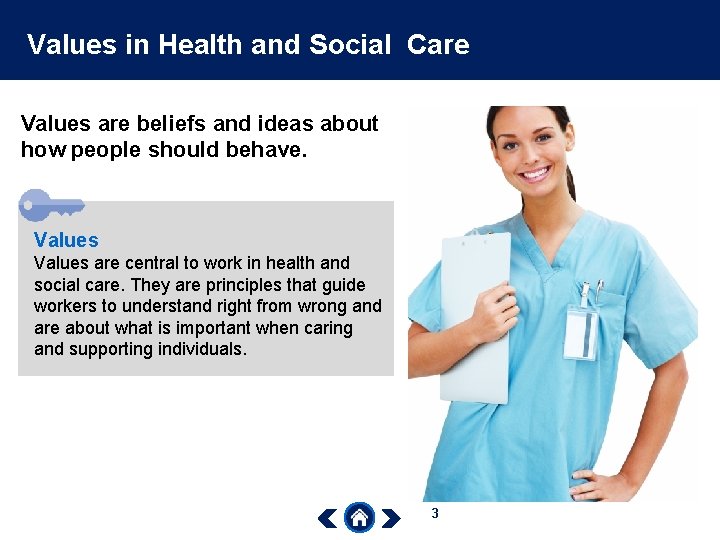 Values in Health and Social Care

Values are beliefs and ideas about how people should behave.

Values
Values are central to work in health and social care. They are principles that guide workers to understand right from wrong and are about what is important when caring and supporting individuals.

3